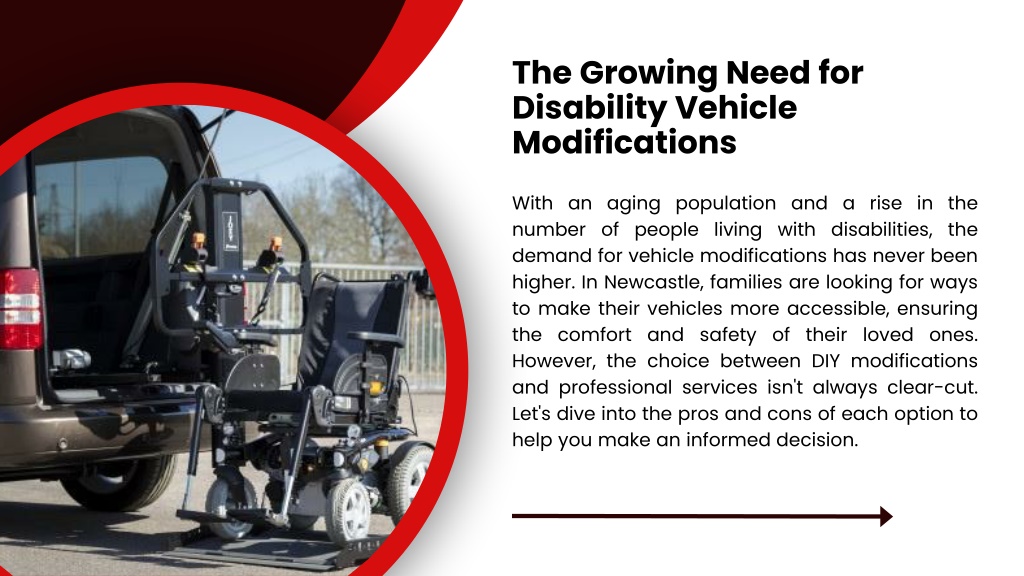 The Growing Need for Disability Vehicle Modifications

With an aging population and a rise in the number of people living with disabilities, the demand for vehicle modifications has never been higher. In Newcastle, families are looking for ways to make their vehicles more accessible, ensuring the comfort and safety of their loved ones. However, the choice between DIY modifications and professional services isn't always clear-cut. Let's dive into the pros and cons of each option to help you make an informed decision.